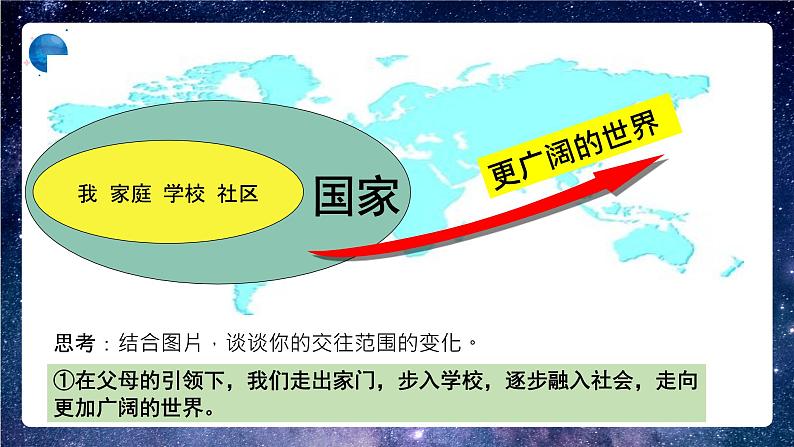 我 家庭 学校 社区

国家

更广阔的世界

思考：结合图片，谈谈你的交往范围的变化。

①在父母的引领下，我们走出家门，步入学校，逐步融入社会，走向更加广阔的世界。